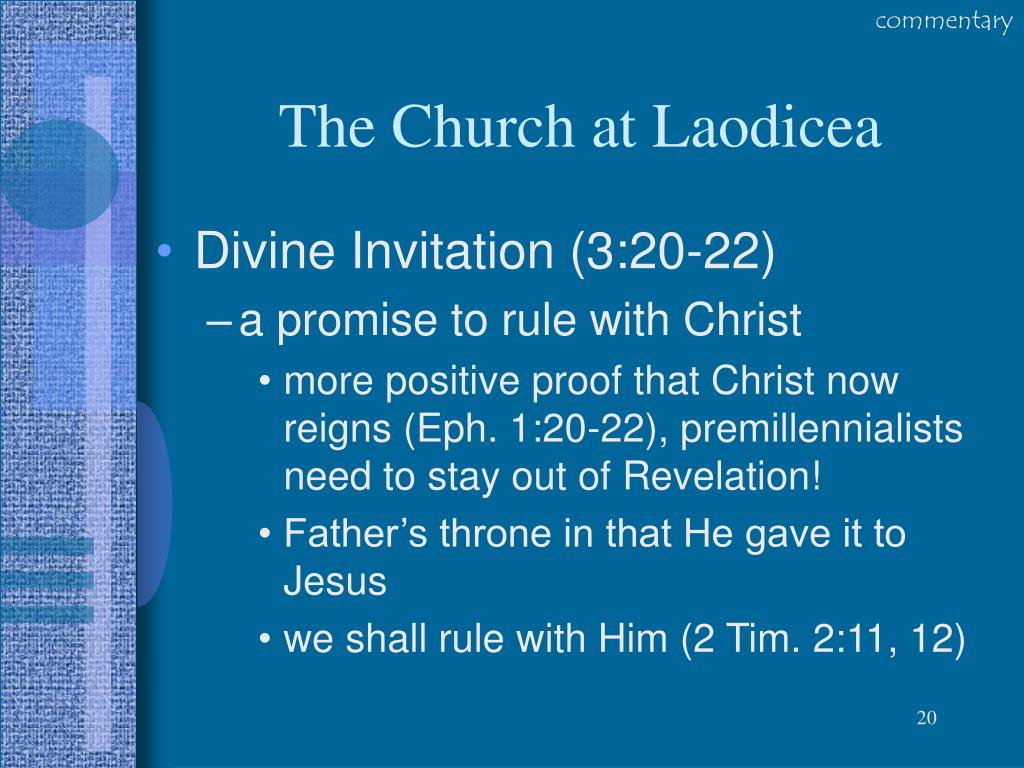 commentary

The Church at Laodicea

• Divine Invitation (3:20-22)
– a promise to rule with Christ
• more positive proof that Christ now reigns (Eph. 1:20-22), premillennialists need to stay out of Revelation!
• Father’s throne in that He gave it to Jesus
• we shall rule with Him (2 Tim. 2:11, 12)

20